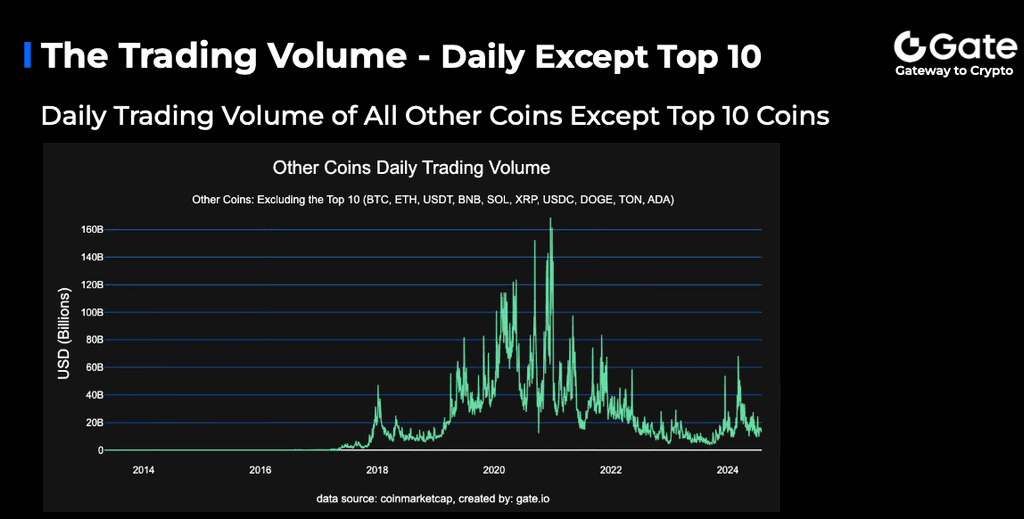 The Trading Volume - Daily Except Top 10

Gate
Gateway to Crypto

Daily Trading Volume of All Other Coins Except Top 10 Coins

Other Coins Daily Trading Volume

Other Coins: Excluding the Top 10 (BTC, ETH, USDT, BNB, SOL, XRP, USDC, DOGE, TON, ADA)

USD (Billions)

160B
140B
120B
100B
80B
60B
40B
20B
0

2014 2016 2018 2020 2022 2024

data source: coinmarketcap, created by: gate.io